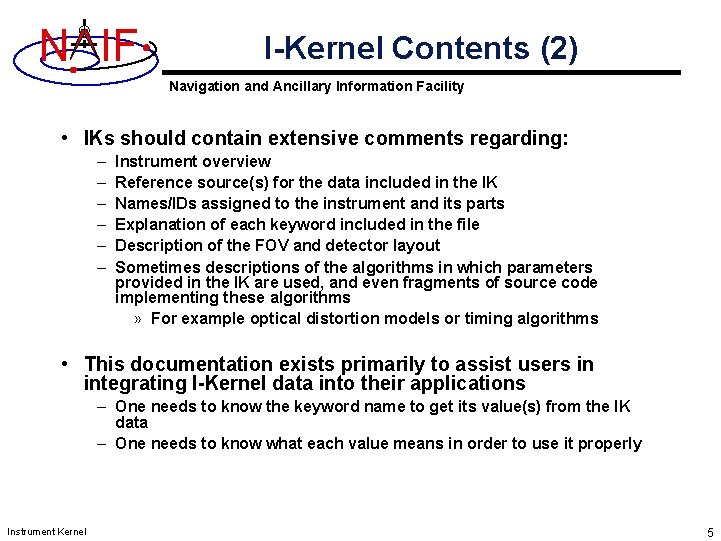 NAIF

I-Kernel Contents (2)

Navigation and Ancillary Information Facility

• IKs should contain extensive comments regarding:
– Instrument overview
– Reference source(s) for the data included in the IK
– Names/IDs assigned to the instrument and its parts
– Explanation of each keyword included in the file
– Description of the FOV and detector layout
– Sometimes descriptions of the algorithms in which parameters provided in the IK are used, and even fragments of source code implementing these algorithms
» For example optical distortion models or timing algorithms

• This documentation exists primarily to assist users in integrating I-Kernel data into their applications
– One needs to know the keyword name to get its value(s) from the IK data
– One needs to know what each value means in order to use it properly

Instrument Kernel

5